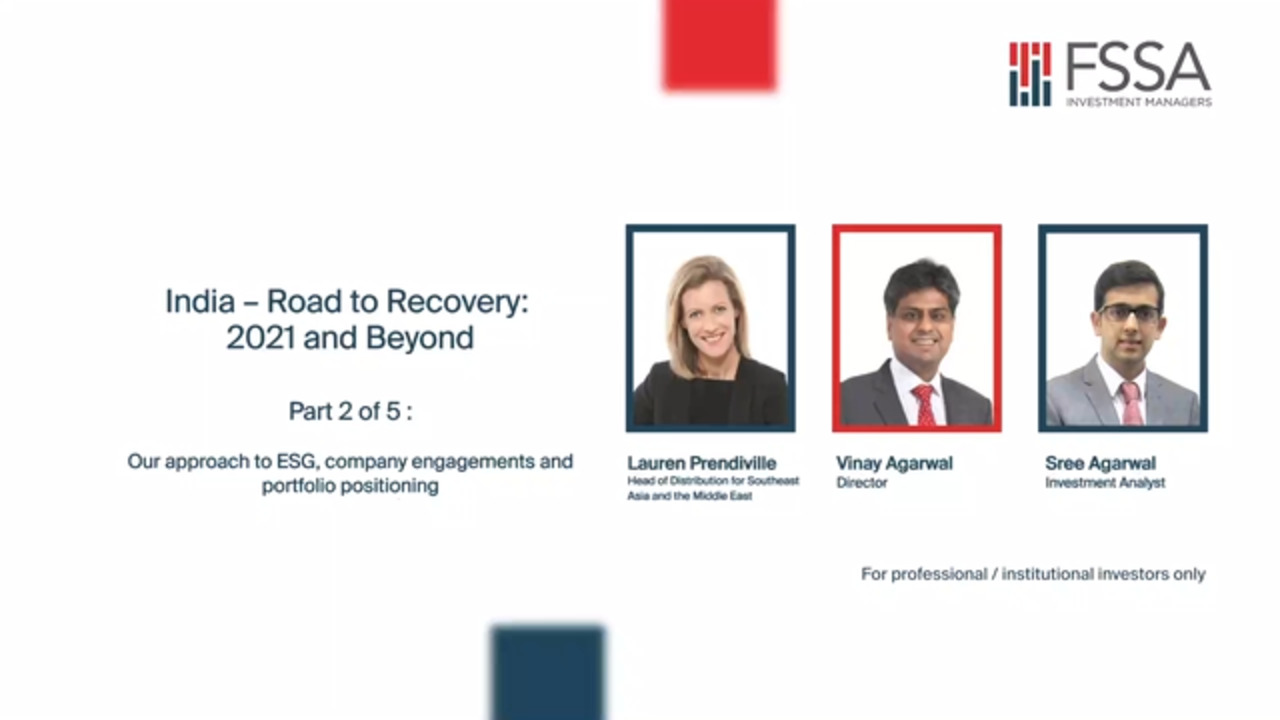 FSSA
INVESTMENT MANAGERS

India – Road to Recovery: 2021 and Beyond

Part 2 of 5 :

Our approach to ESG, company engagements and portfolio positioning

Lauren Prendiville
Head of Distribution for Southeast Asia and the Middle East

Vinay Agarwal
Director

Sree Agarwal
Investment Analyst

For professional / institutional investors only